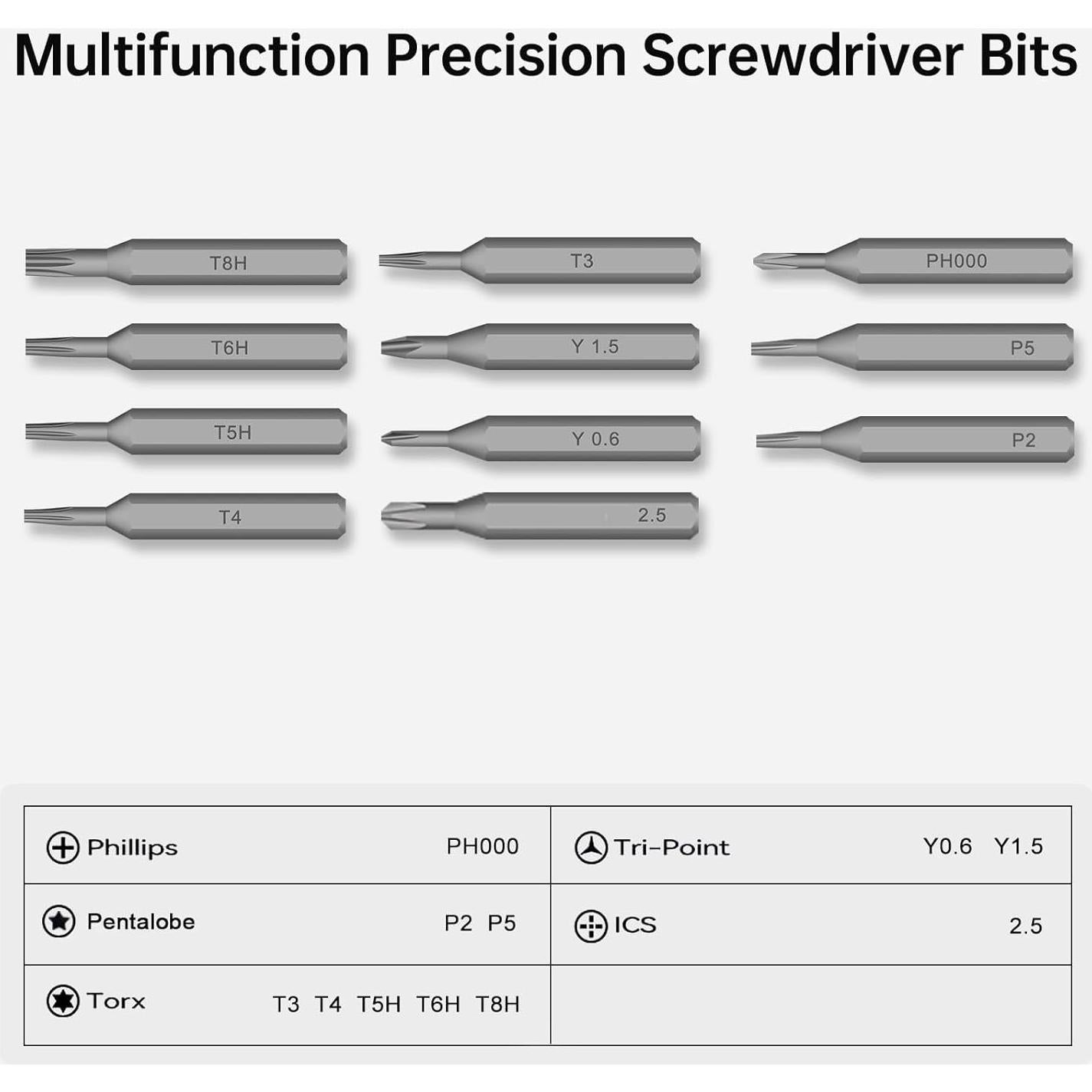 Multifunction Precision Screwdriver Bits

T8H

T6H

T5H

T4

T3

Y 1.5

Y 0.6

2.5

PH000

P5

P2

| Phillips PH000 | Tri-Point Y0.6 Y1.5 |
|---|---|
| Pentalobe P2 P5 | ICS 2.5 |
| Torx T3 T4 T5H T6H T8H | |